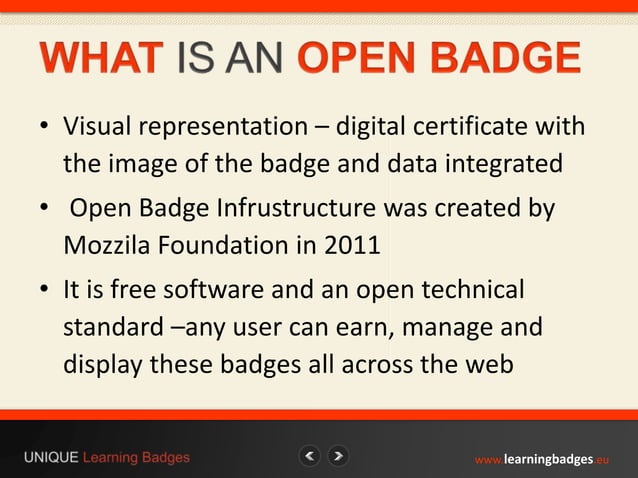 WHAT IS AN OPEN BADGE

• Visual representation – digital certificate with the image of the badge and data integrated

• Open Badge Infrustructure was created by Mozzila Foundation in 2011

• It is free software and an open technical standard –any user can earn, manage and display these badges all across the web

UNIQUE Learning Badges

www.learningbadges.eu